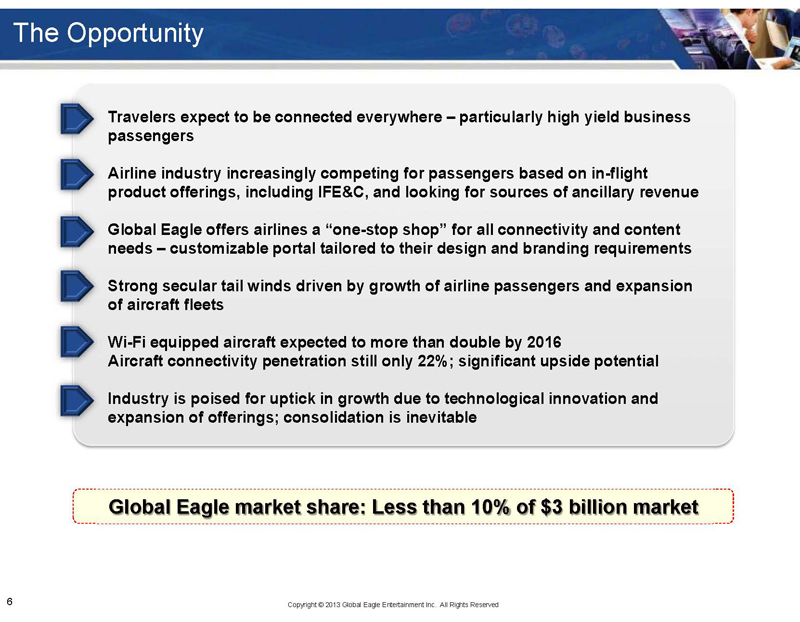 The Opportunity

Travelers expect to be connected everywhere – particularly high yield business passengers

Airline industry increasingly competing for passengers based on in-flight product offerings, including IFE&C, and looking for sources of ancillary revenue

Global Eagle offers airlines a "one-stop shop" for all connectivity and content needs – customizable portal tailored to their design and branding requirements

Strong secular tail winds driven by growth of airline passengers and expansion of aircraft fleets

Wi-Fi equipped aircraft expected to more than double by 2016
Aircraft connectivity penetration still only 22%; significant upside potential

Industry is poised for uptick in growth due to technological innovation and expansion of offerings; consolidation is inevitable

Global Eagle market share: Less than 10% of $3 billion market

6

Copyright © 2013 Global Eagle Entertainment Inc. All Rights Reserved